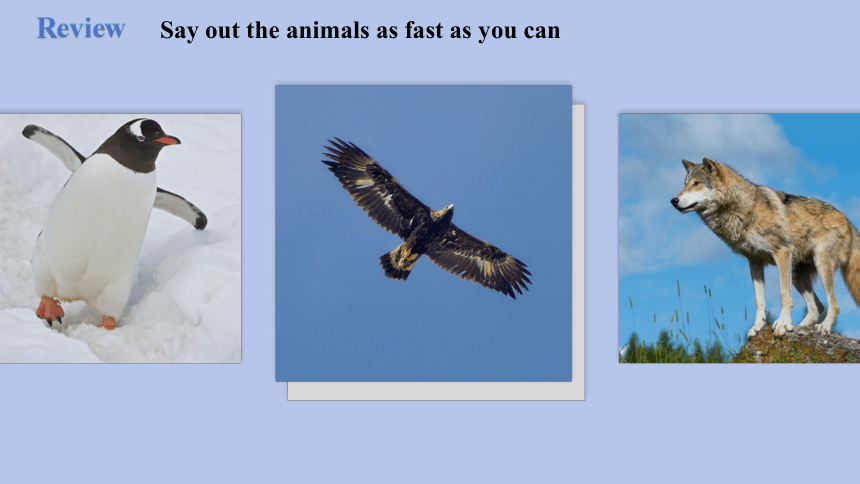 Review Say out the animals as fast as you can